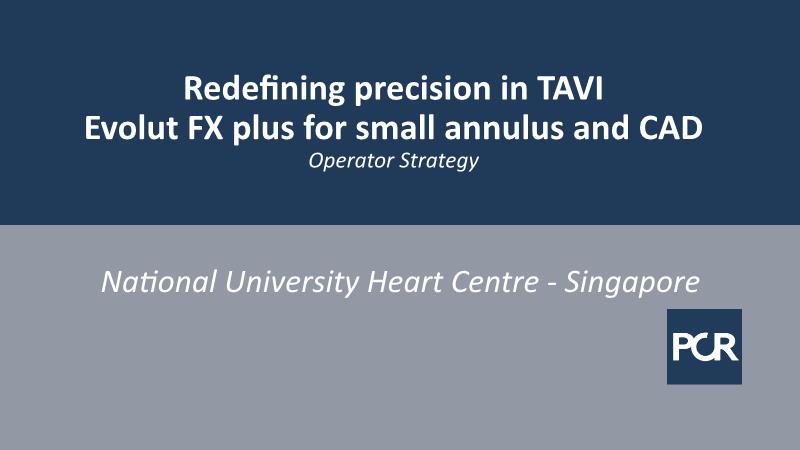 Redefining precision in TAVI
Evolut FX plus for small annulus and CAD
Operator Strategy

National University Heart Centre - Singapore

PCR